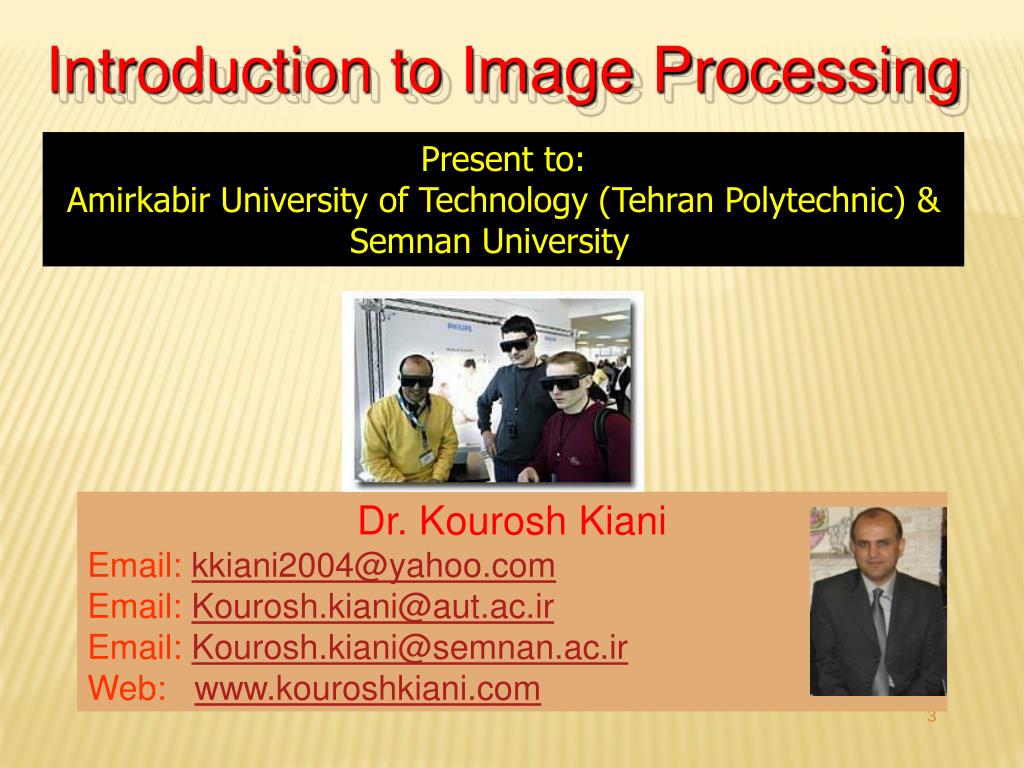 Introduction to Image Processing

Present to:
Amirkabir University of Technology (Tehran Polytechnic) &
Semnan University

PHILIPS

Dr. Kourosh Kiani
Email: kkiani2004@yahoo.com
Email: Kourosh.kiani@aut.ac.ir
Email: Kourosh.kiani@semnan.ac.ir
Web: www.kouroshkiani.com

3